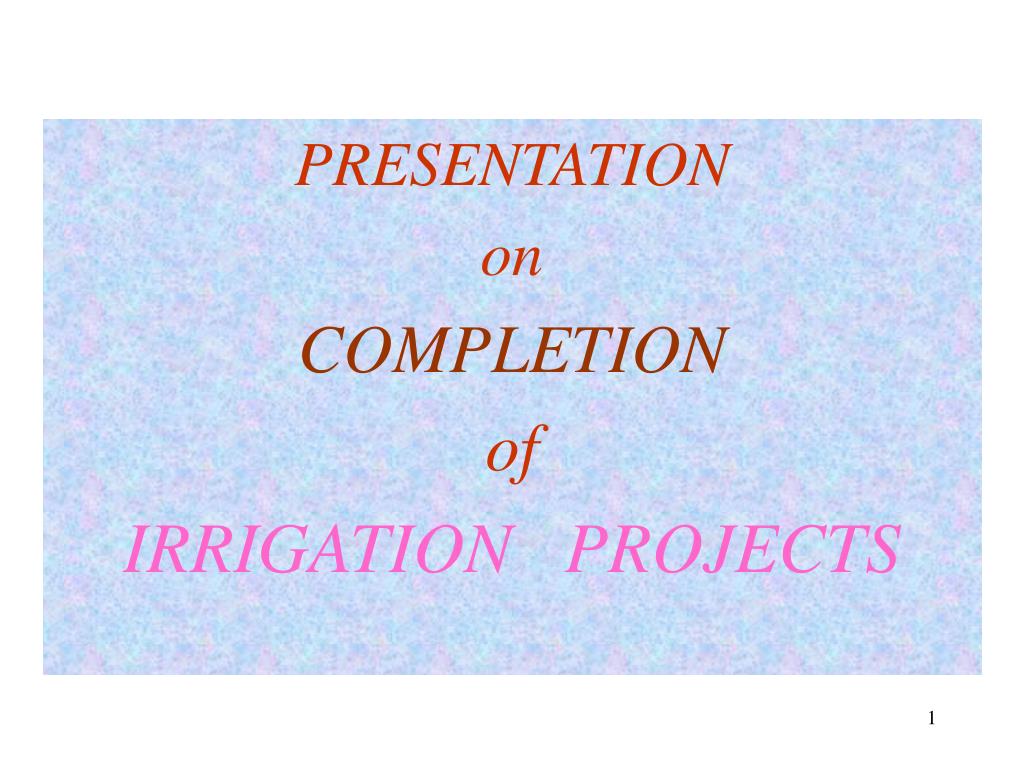 PRESENTATION

on

COMPLETION

of

IRRIGATION PROJECTS

1